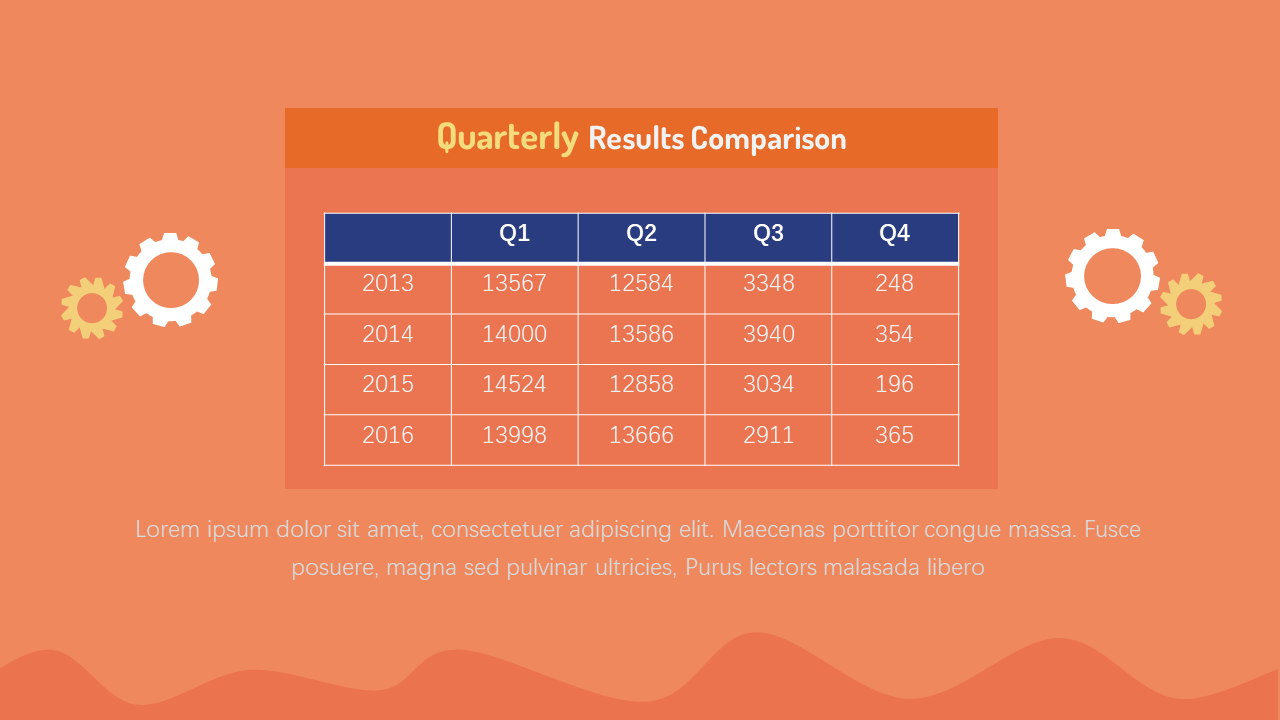 Quarterly Results Comparison

| | Q1 | Q2 | Q3 | Q4 |
|---|---|---|---|---|
| 2013 | 13567 | 12584 | 3348 | 248 |
| 2014 | 14000 | 13586 | 3940 | 354 |
| 2015 | 14524 | 12858 | 3034 | 196 |
| 2016 | 13998 | 13666 | 2911 | 365 |

Lorem ipsum dolor sit amet, consectetuer adipiscing elit. Maecenas porttitor congue massa. Fusce posuere, magna sed pulvinar ultricies, Purus lectors malasada libero